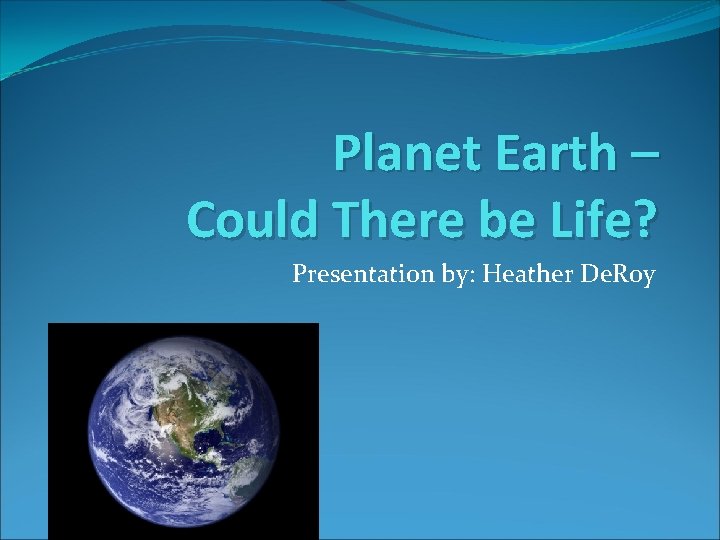 Planet Earth – Could There be Life?

Presentation by: Heather DeRoy